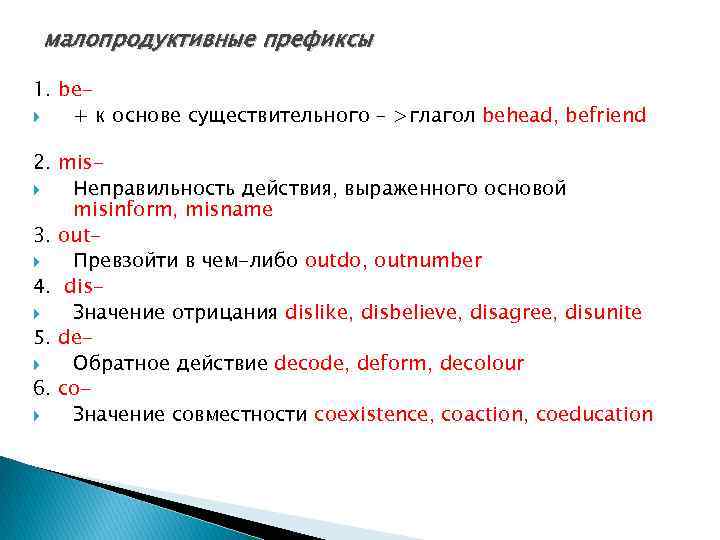 малопродуктивные префиксы

1. be-

+ к основе существительного – >глагол behead, befriend

2. mis-

Неправильность действия, выраженного основой misinform, misname

3. out-

Превзойти в чем-либо outdo, outnumber

4. dis-

Значение отрицания dislike, disbelieve, disagree, disunite

5. de-

Обратное действие decode, deform, decolour

6. co-

Значение совместности coexistence, coaction, coeducation